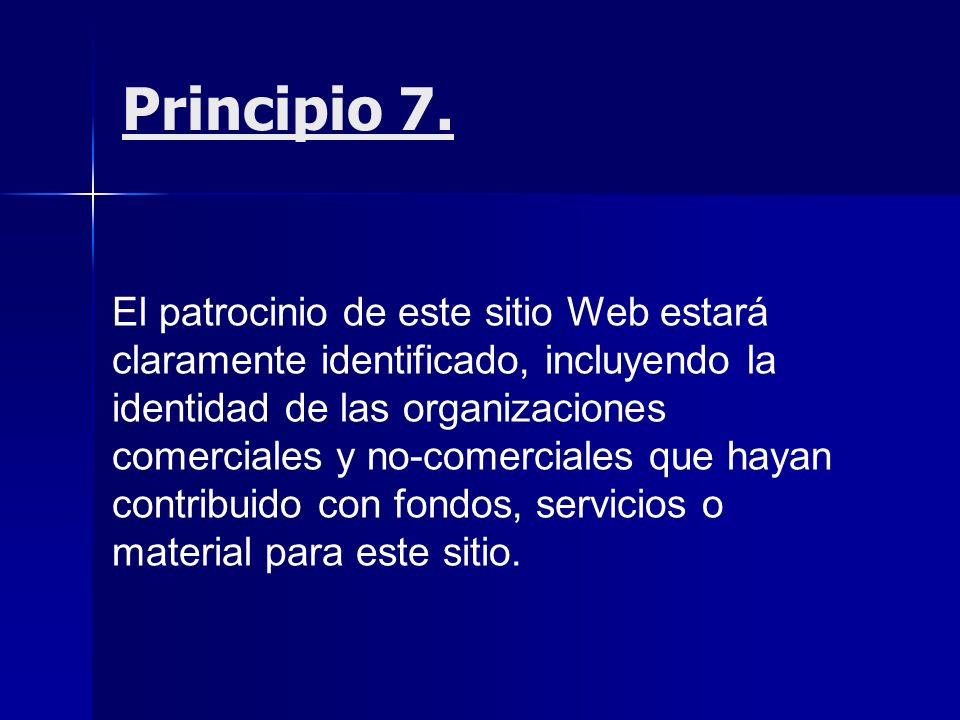 Principio 7.

El patrocinio de este sitio Web estará claramente identificado, incluyendo la identidad de las organizaciones comerciales y no-comerciales que hayan contribuido con fondos, servicios o material para este sitio.